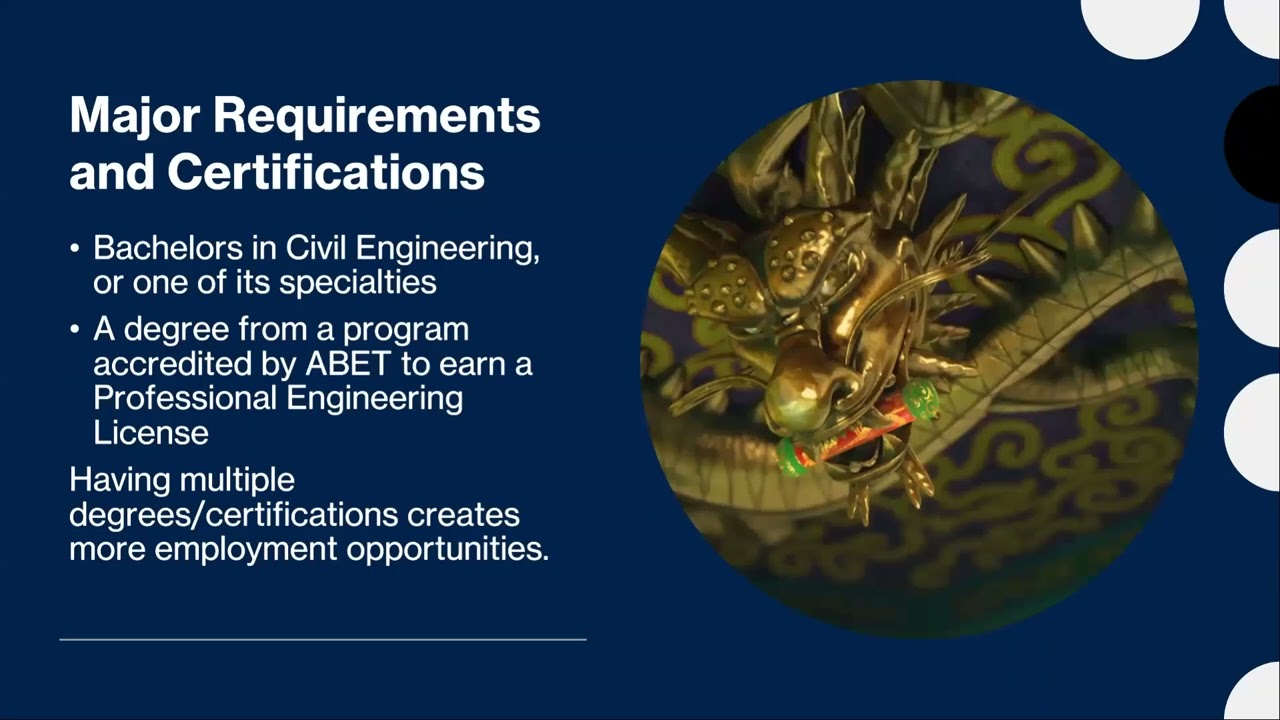 Major Requirements and Certifications

• Bachelors in Civil Engineering, or one of its specialties

• A degree from a program accredited by ABET to earn a Professional Engineering License

Having multiple degrees/certifications creates more employment opportunities.